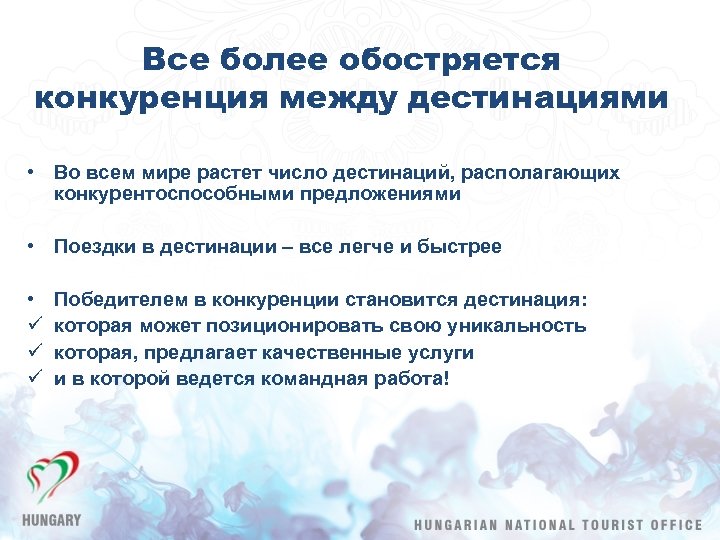 Все более обостряется конкуренция между дестинациями

• Во всем мире растет число дестинаций, располагающих конкурентоспособными предложениями

• Поездки в дестинации – все легче и быстрее

• Победителем в конкуренции становится дестинация:
✓ которая может позиционировать свою уникальность
✓ которая, предлагает качественные услуги
✓ и в которой ведется командная работа!

HUNGARY

HUNGARIAN NATIONAL TOURIST OFFICE